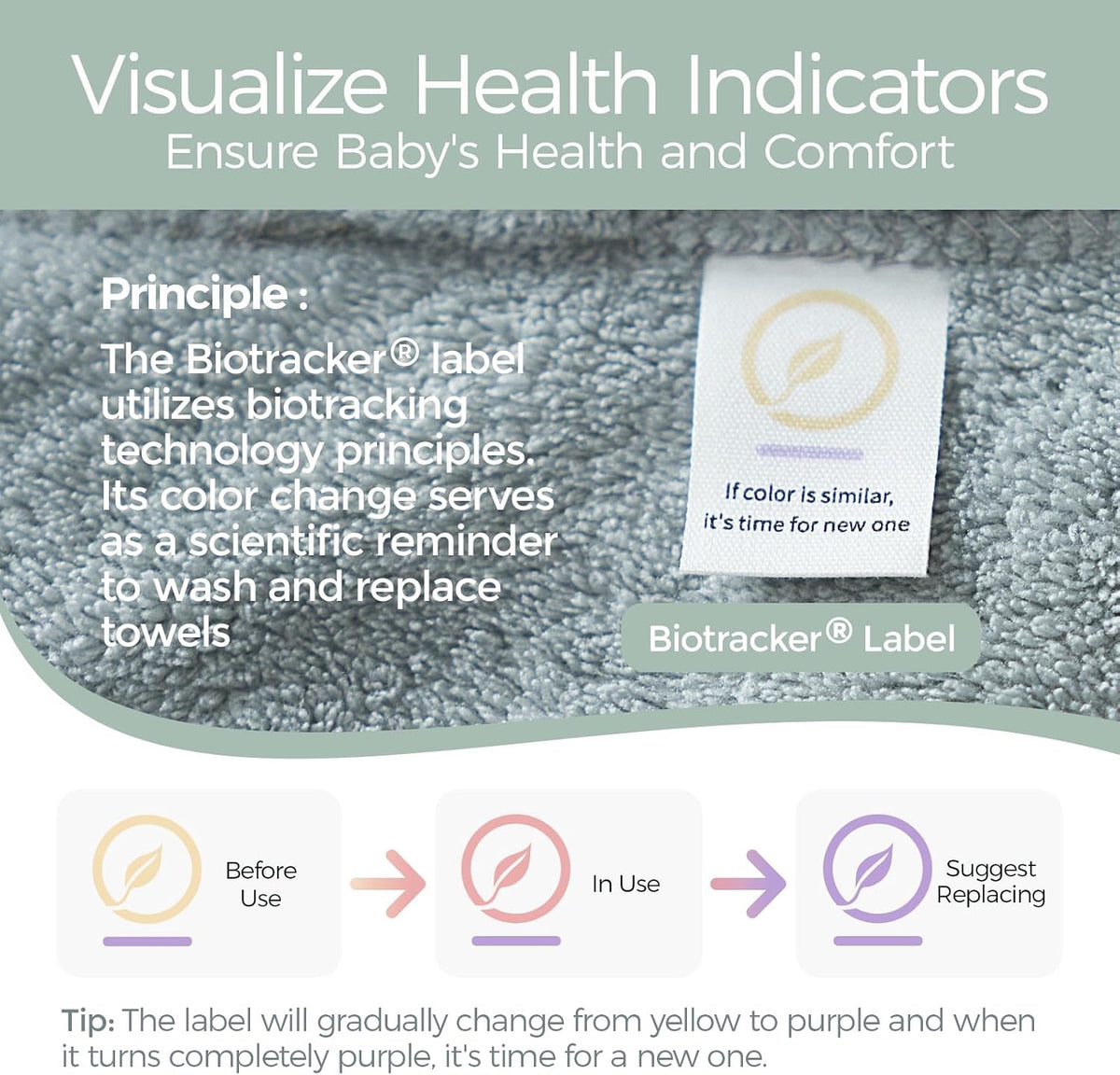 Visualize Health Indicators
Ensure Baby's Health and Comfort

Principle :
The Biotracker® label utilizes biotracking technology principles. Its color change serves as a scientific reminder to wash and replace towels

If color is similar, it's time for new one

Biotracker® Label

Before Use

In Use

Suggest Replacing

Tip: The label will gradually change from yellow to purple and when it turns completely purple, it's time for a new one.